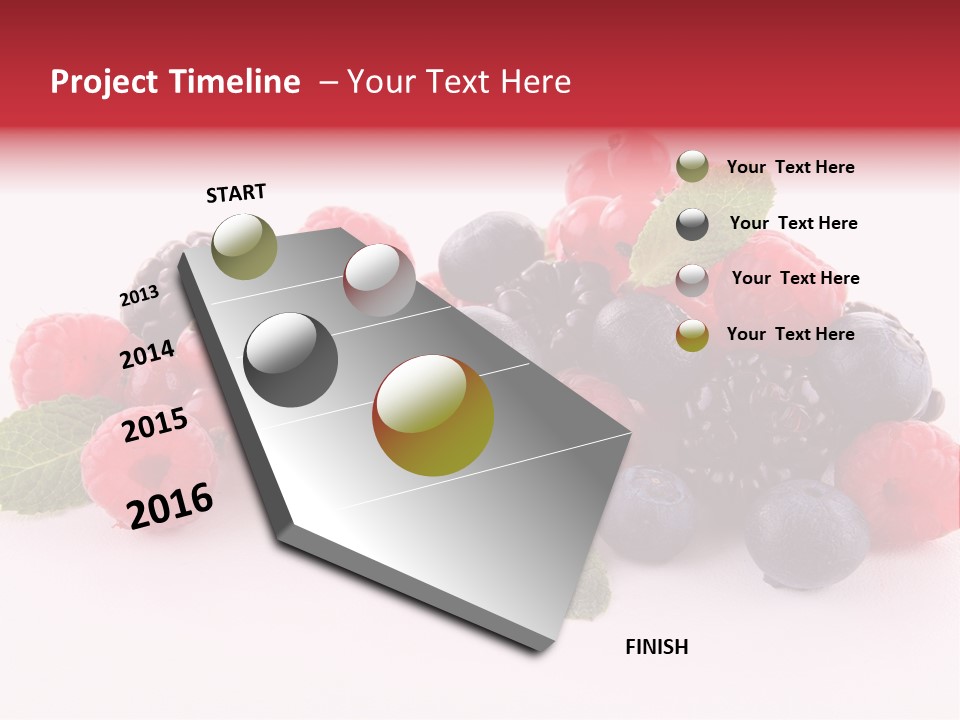 Project Timeline – Your Text Here

START

2013

2014

2015

2016

FINISH

Your Text Here

Your Text Here

Your Text Here

Your Text Here